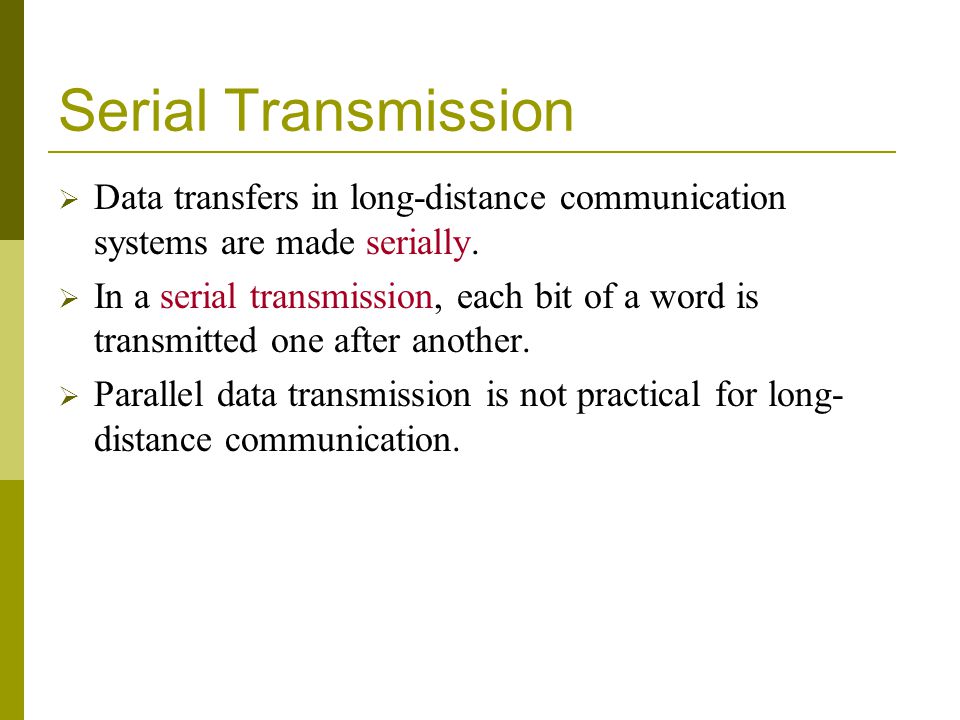 Serial Transmission

➢ Data transfers in long-distance communication systems are made serially.

➢ In a serial transmission, each bit of a word is transmitted one after another.

➢ Parallel data transmission is not practical for long-distance communication.